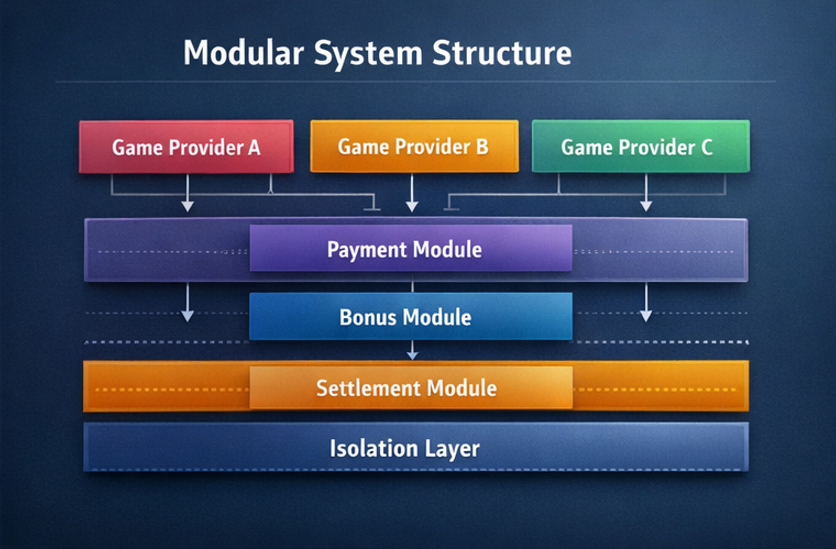 Modular System Structure

Game Provider A

Game Provider B

Game Provider C

Payment Module

Bonus Module

Settlement Module

Isolation Layer